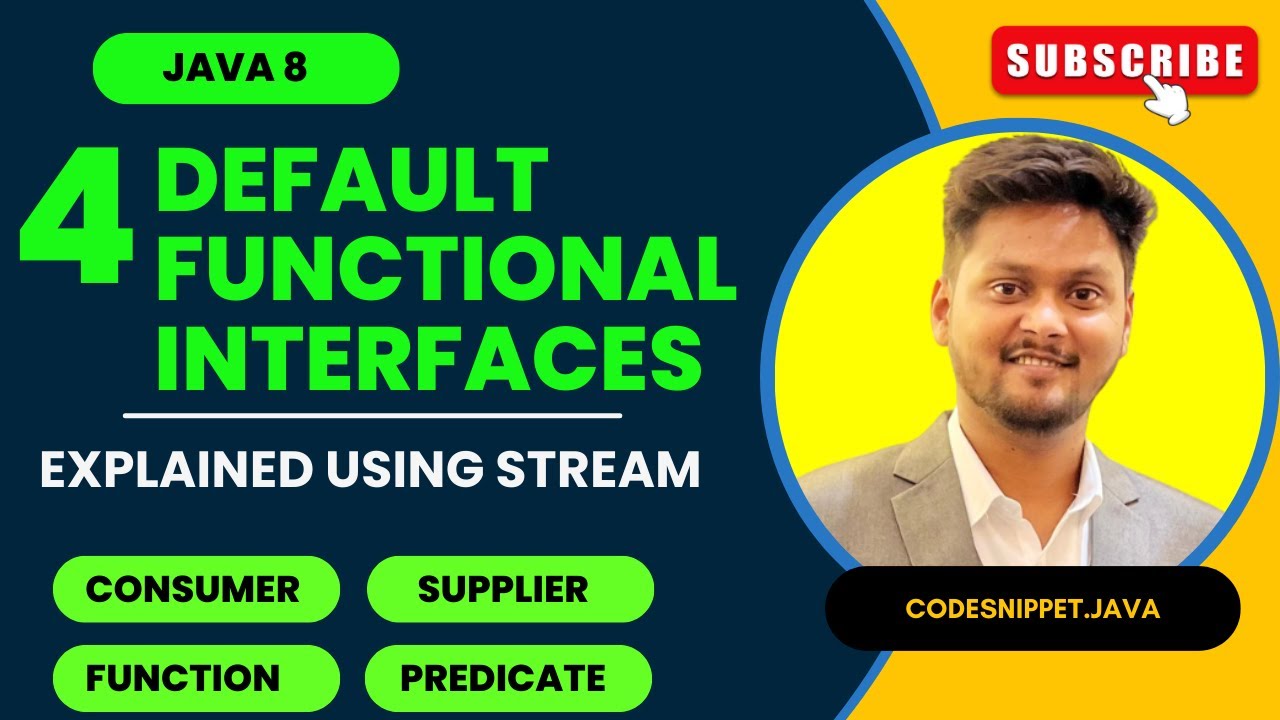 JAVA 8

SUBSCRIBE

4 DEFAULT FUNCTIONAL INTERFACES

EXPLAINED USING STREAM

CONSUMER

SUPPLIER

FUNCTION

PREDICATE

CODESNIPPET.JAVA